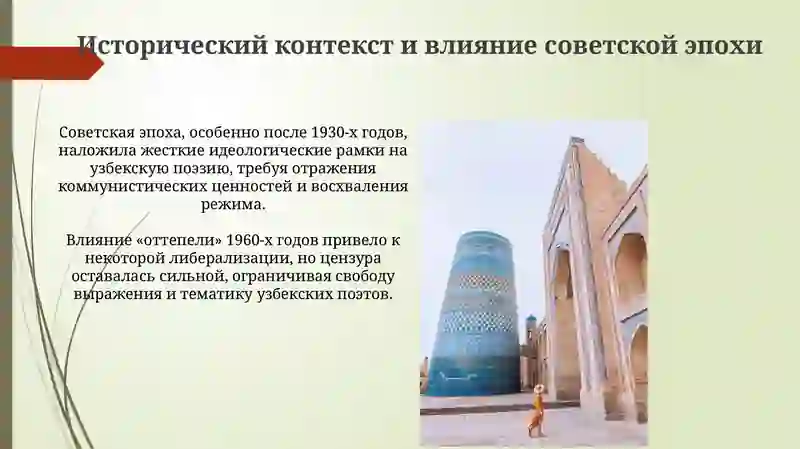 Исторический контекст и влияние советской эпохи

Советская эпоха, особенно после 1930-х годов, наложила жесткие идеологические рамки на узбекскую поэзию, требуя отражения коммунистических ценностей и восхваления режима.

Влияние «оттепели» 1960-х годов привело к некоторой либерализации, но цензура оставалась сильной, ограничивая свободу выражения и тематику узбекских поэтов.